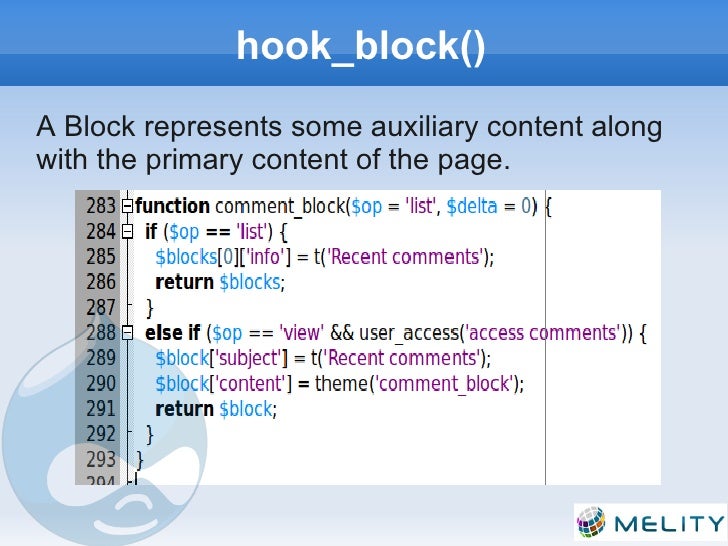 hook_block()

A Block represents some auxiliary content along with the primary content of the page.

283 function comment_block($op = 'list', $delta = 0) {
284 if ($op == 'list') {
285 $blocks[0]['info'] = t('Recent comments');
286 return $blocks;
287 }
288 else if ($op == 'view' && user_access('access comments')) {
289 $block['subject'] = t('Recent comments');
290 $block['content'] = theme('comment_block');
291 return $block;
292 }
293 }
294

MELITY